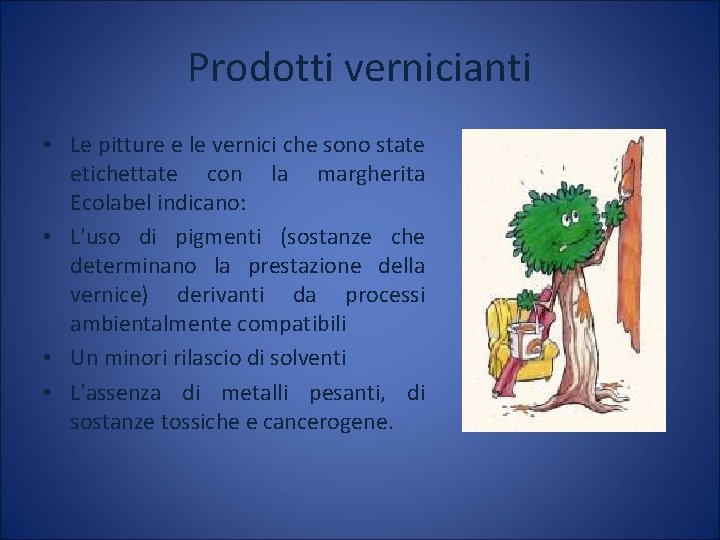 Prodotti vernicianti

• Le pitture e le vernici che sono state etichettate con la margherita Ecolabel indicano:
• L'uso di pigmenti (sostanze che determinano la prestazione della vernice) derivanti da processi ambientalmente compatibili
• Un minori rilascio di solventi
• L'assenza di metalli pesanti, di sostanze tossiche e cancerogene.